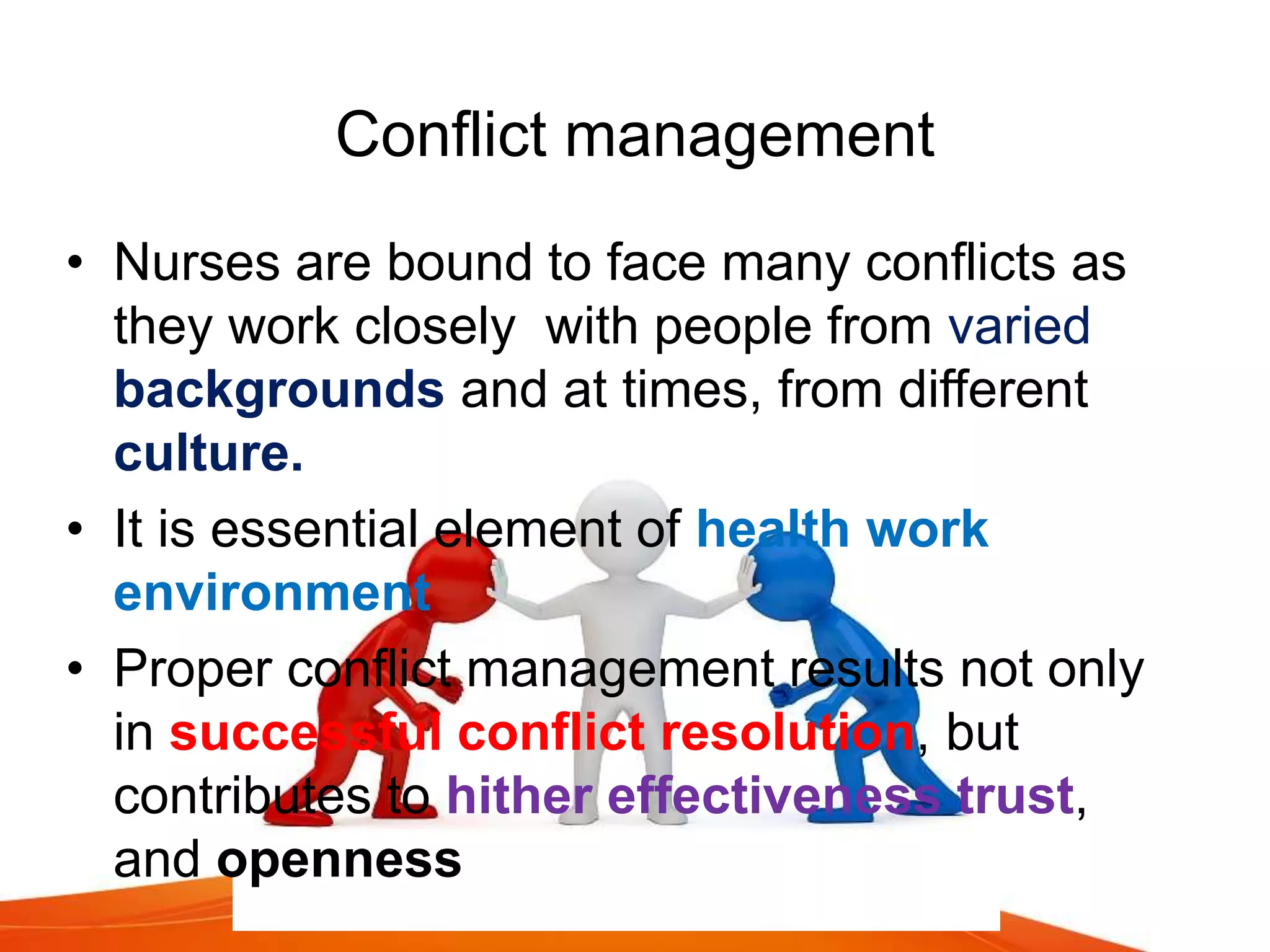 Conflict management

• Nurses are bound to face many conflicts as they work closely with people from varied backgrounds and at times, from different culture.

• It is essential element of health work environment

• Proper conflict management results not only in successful conflict resolution, but contributes to hither effectiveness trust, and openness